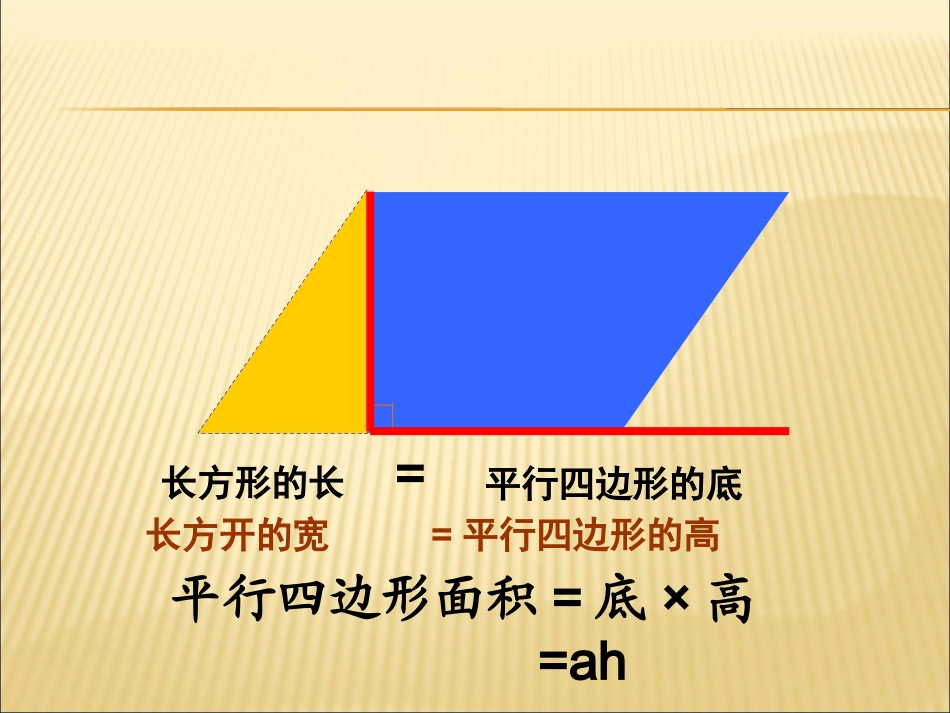 长方形的长 = 平行四边形的底

长方开的宽 = 平行四边形的高

平行四边形面积 = 底 × 高

=ah